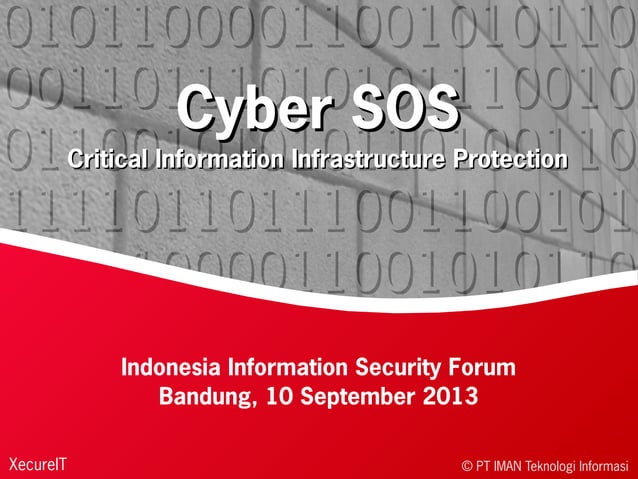 Cyber SOS

Critical Information Infrastructure Protection

Indonesia Information Security Forum
Bandung, 10 September 2013

XecureIT

© PT IMAN Teknologi Informasi